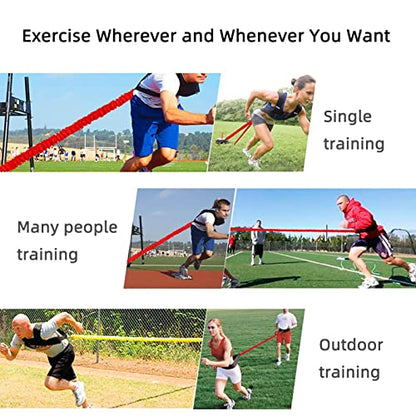 Exercise Wherever and Whenever You Want

Single training

Many people training

Outdoor training